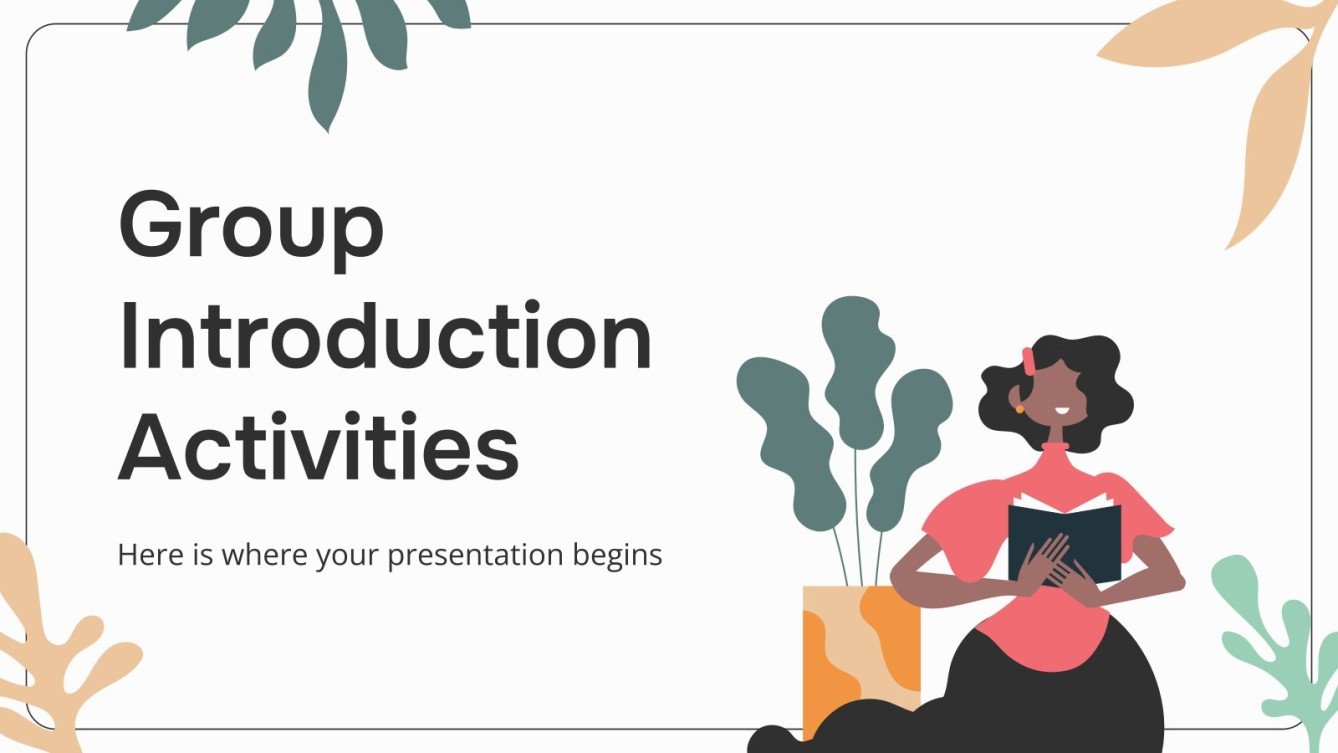 Group Introduction Activities

Here is where your presentation begins